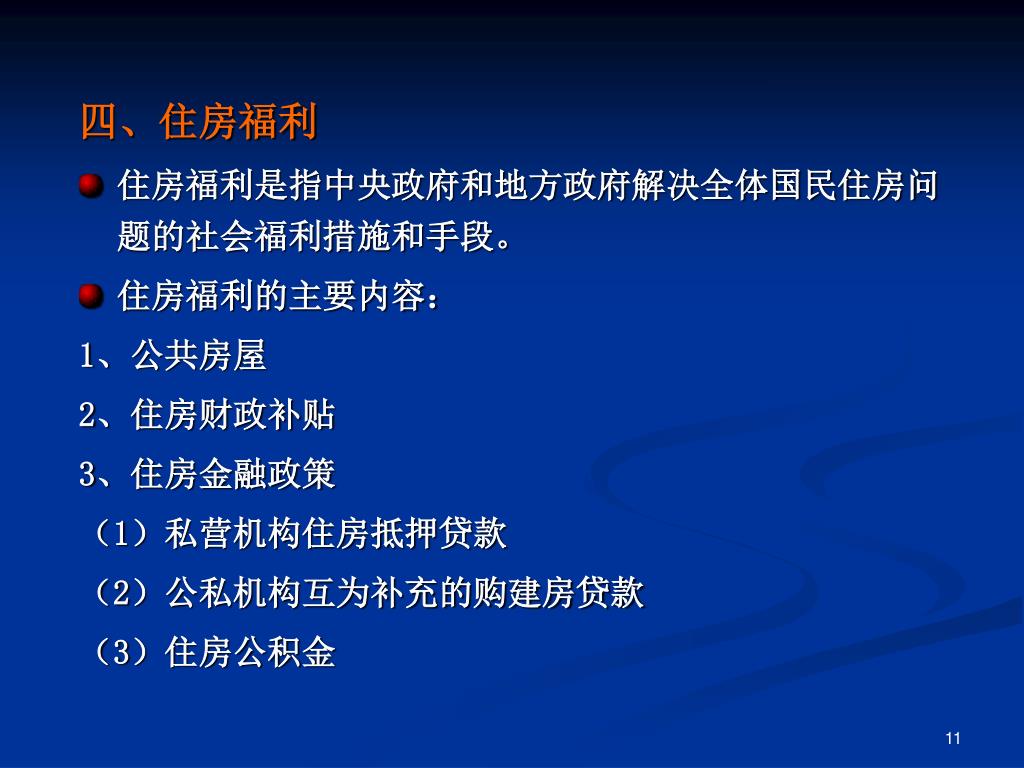 四、住房福利

住房福利是指中央政府和地方政府解决全体国民住房问题的社会福利措施和手段。

住房福利的主要内容：

1、公共房屋

2、住房财政补贴

3、住房金融政策

（1）私营机构住房抵押贷款

（2）公私机构互为补充的购建房贷款

（3）住房公积金

11